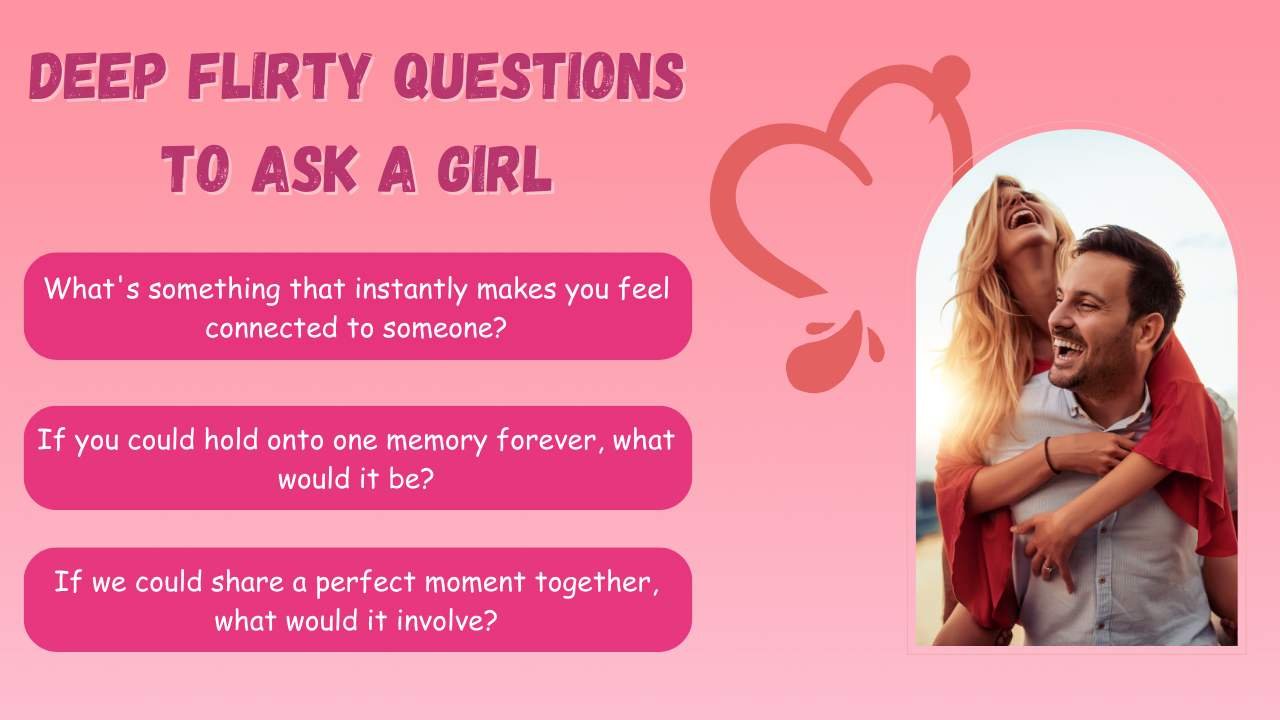 DEEP FLIRTY QUESTIONS TO ASK A GIRL

What's something that instantly makes you feel connected to someone?

If you could hold onto one memory forever, what would it be?

If we could share a perfect moment together, what would it involve?